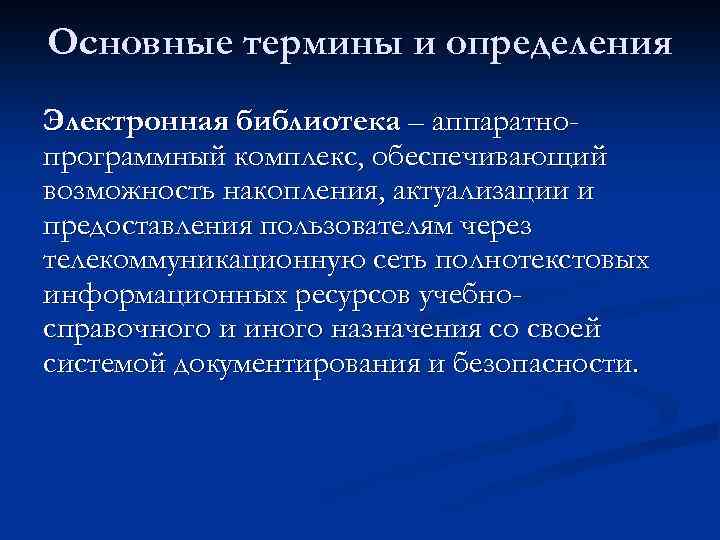 Основные термины и определения

Электронная библиотека – аппаратно-программный комплекс, обеспечивающий возможность накопления, актуализации и предоставления пользователям через телекоммуникационную сеть полнотекстовых информационных ресурсов учебно-справочного и иного назначения со своей системой документирования и безопасности.